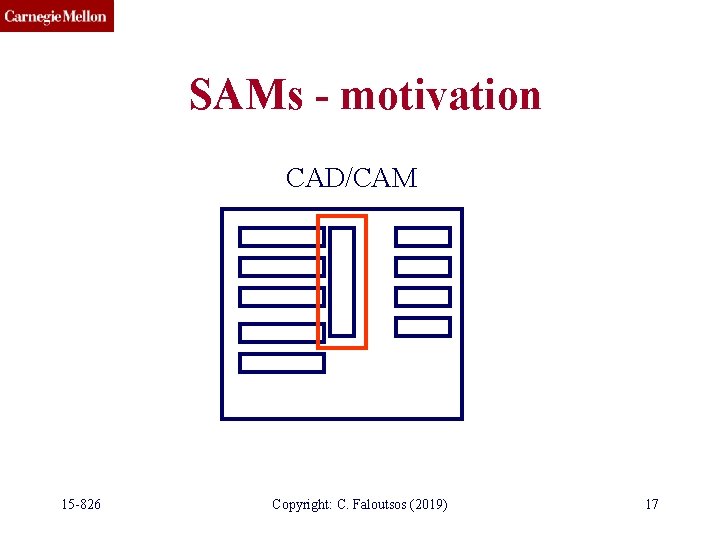 Carnegie Mellon

SAMs - motivation

CAD/CAM

15-826 Copyright: C. Faloutsos (2019) 17